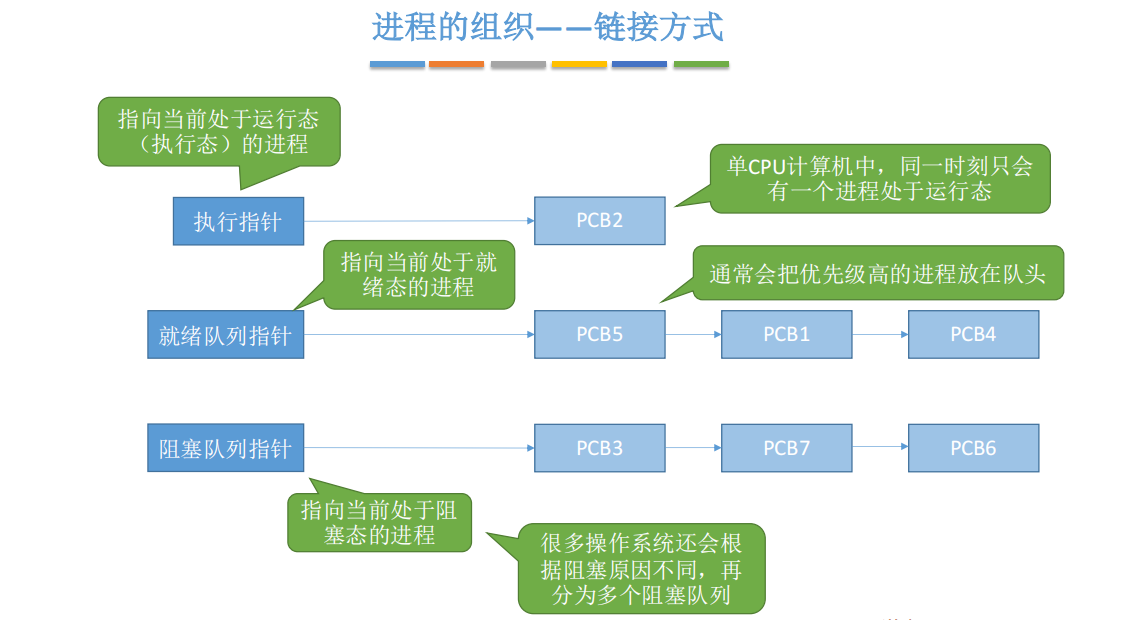 进程的组织——链接方式

指向当前处于运行态（执行态）的进程

单CPU计算机中，同一时刻只会有一个进程处于运行态

执行指针

PCB2

指向当前处于就绪态的进程

通常会把优先级高的进程放在队头

就绪队列指针

PCB5

PCB1

PCB4

阻塞队列指针

PCB3

PCB7

PCB6

指向当前处于阻塞态的进程

很多操作系统还会根据阻塞原因不同，再分为多个阻塞队列